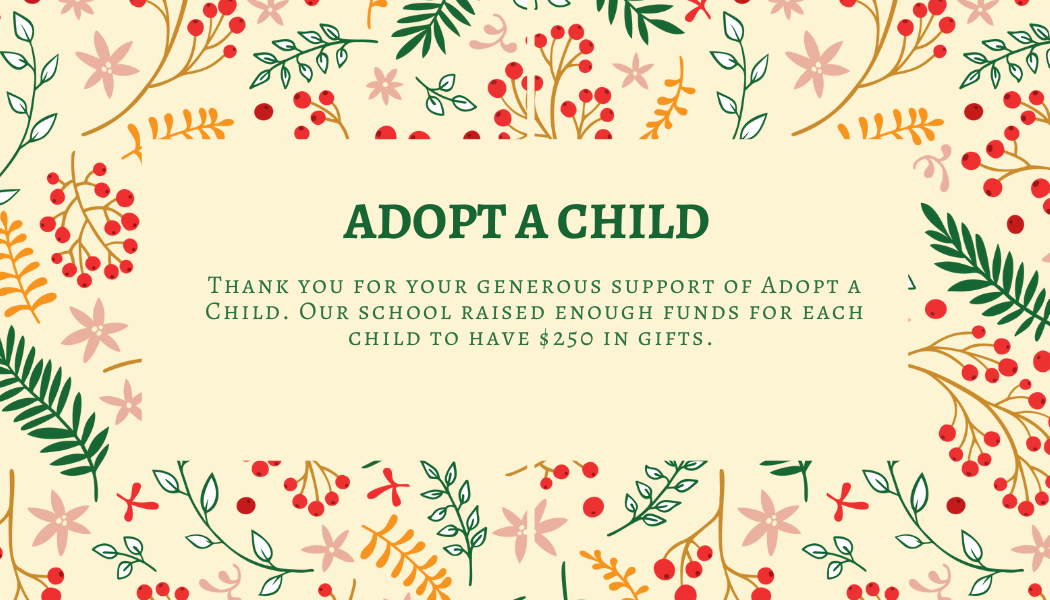 ADOPT A CHILD

Thank you for your generous support of Adopt a Child. Our school raised enough funds for each child to have \$250 in gifts.